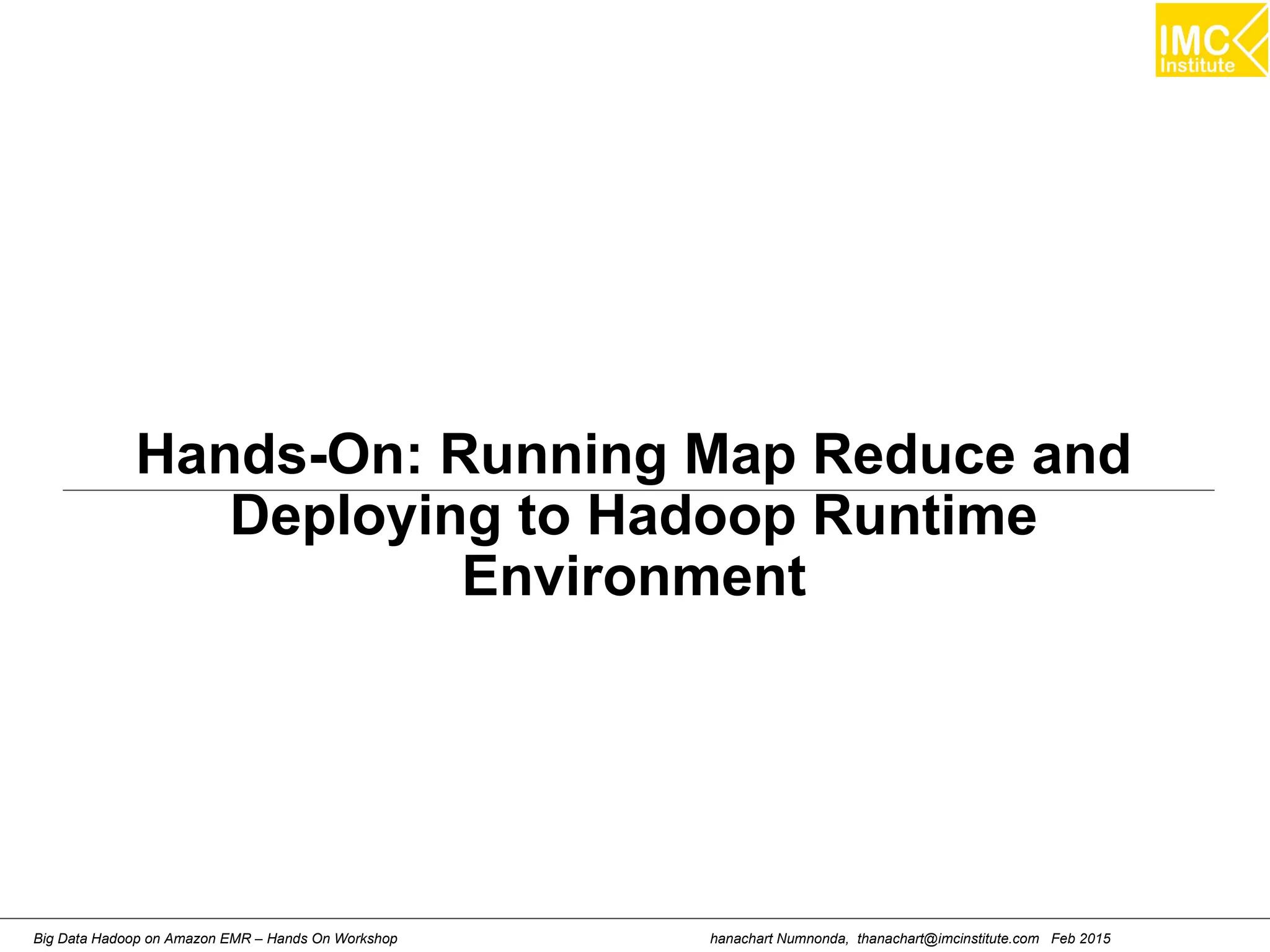 IMC
Institute

Hands-On: Running Map Reduce and Deploying to Hadoop Runtime Environment

Big Data Hadoop on Amazon EMR – Hands On Workshop

hanachart Numnonda, thanachart@imcinstitute.com Feb 2015